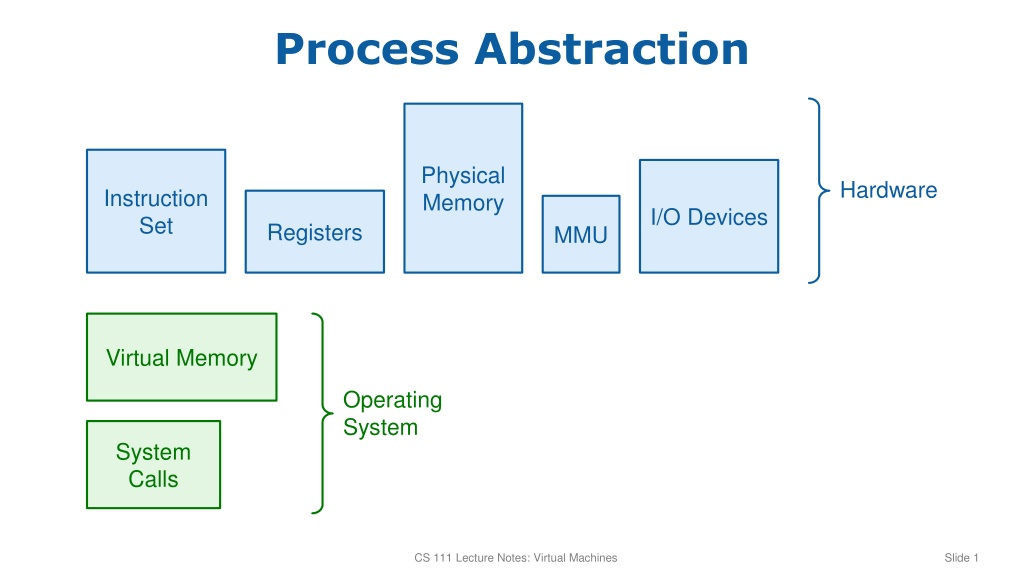 Process Abstraction

Instruction Set

Registers

Physical Memory

MMU

I/O Devices

Hardware

Virtual Memory

System Calls

Operating System

CS 111 Lecture Notes: Virtual Machines

Slide 1